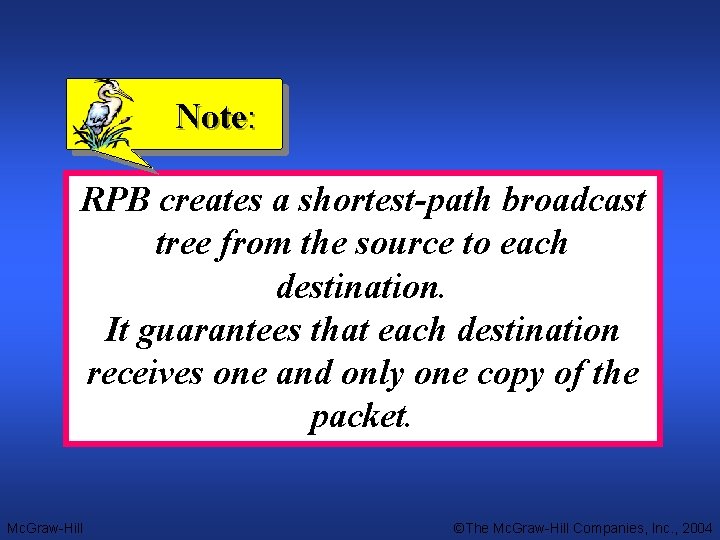 Note:

RPB creates a shortest-path broadcast tree from the source to each destination.
It guarantees that each destination receives one and only one copy of the packet.

McGraw-Hill

©The McGraw-Hill Companies, Inc., 2004